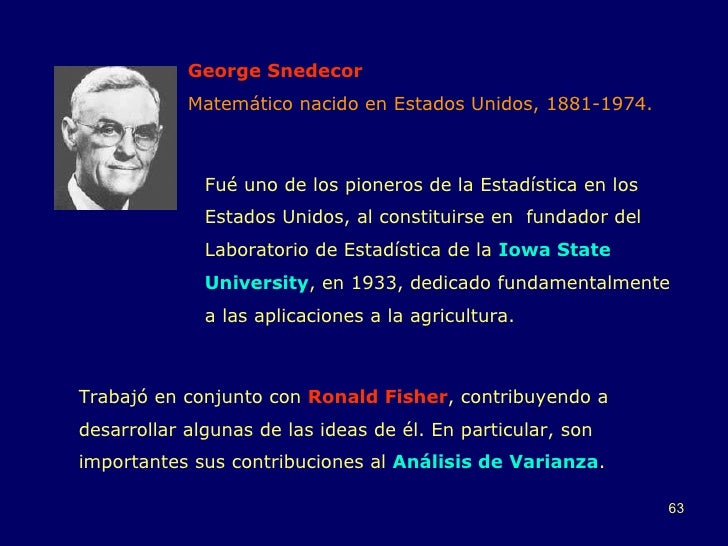 George Snedecor
Matemático nacido en Estados Unidos, 1881-1974.

Fué uno de los pioneros de la Estadística en los Estados Unidos, al constituirse en fundador del Laboratorio de Estadística de la Iowa State University, en 1933, dedicado fundamentalmente a las aplicaciones a la agricultura.

Trabajó en conjunto con Ronald Fisher, contribuyendo a desarrollar algunas de las ideas de él. En particular, son importantes sus contribuciones al Análisis de Varianza.

63